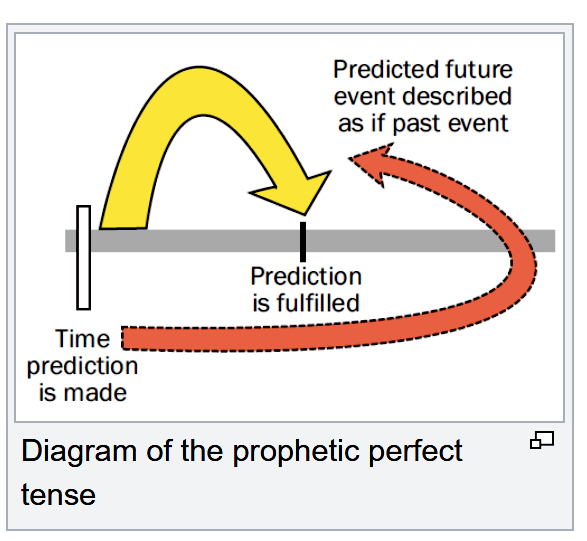 Predicted future event described as if past event

Prediction is fulfilled

Time prediction is made

Diagram of the prophetic perfect tense